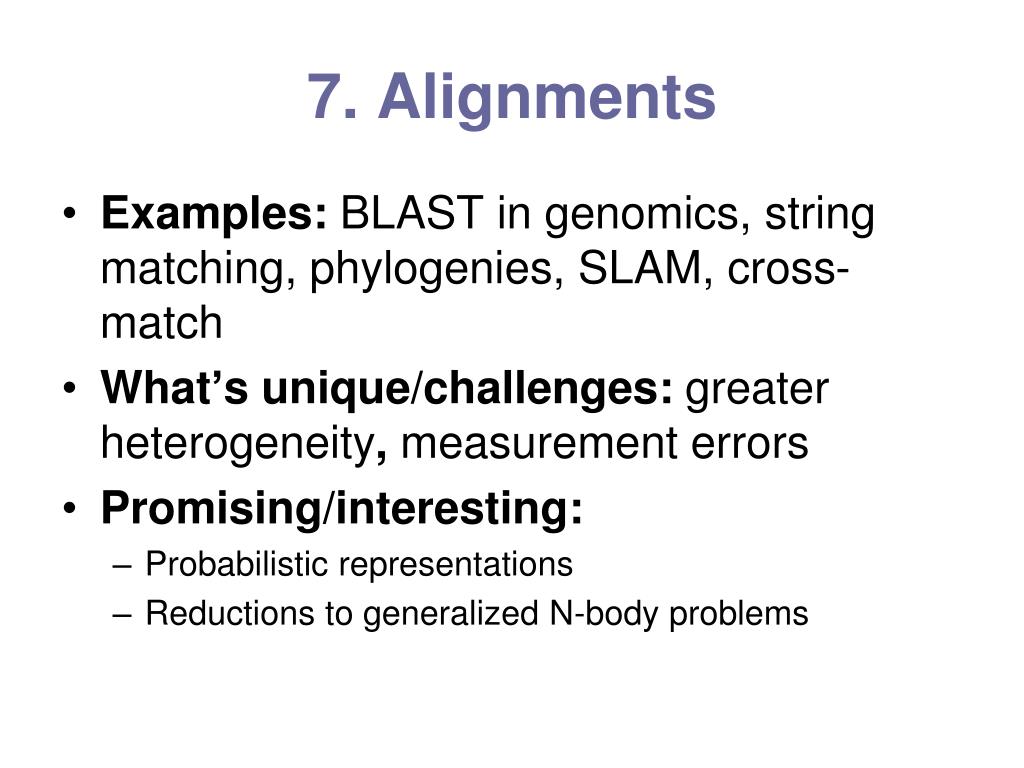 7. Alignments

• Examples: BLAST in genomics, string matching, phylogenies, SLAM, cross-match

• What's unique/challenges: greater heterogeneity, measurement errors

• Promising/interesting:
  – Probabilistic representations
  – Reductions to generalized N-body problems